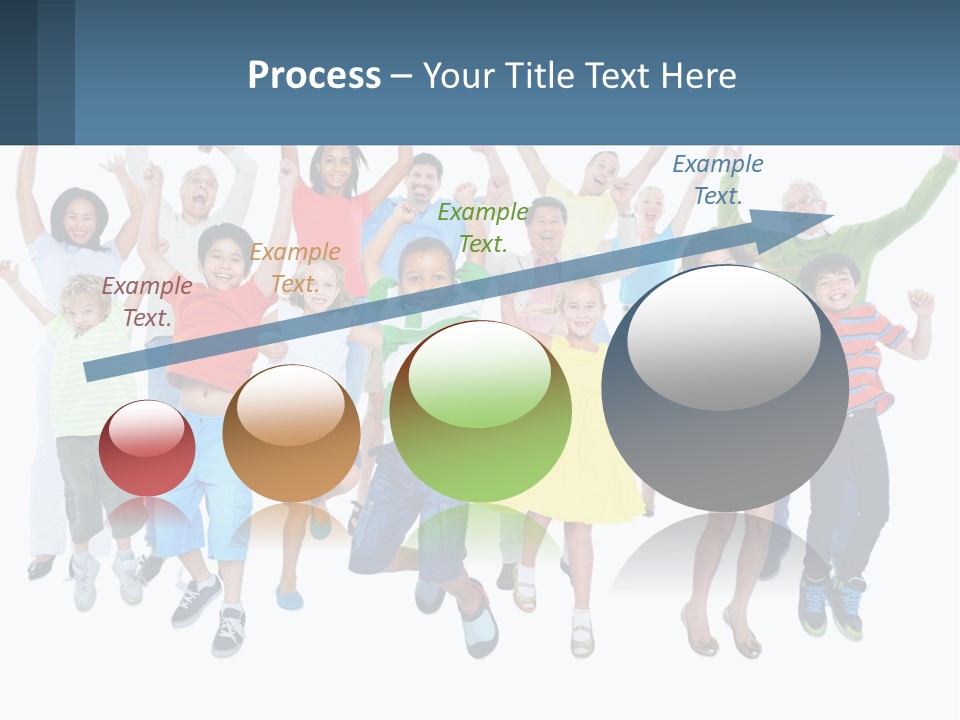 Process – Your Title Text Here

Example Text.

Example Text.

Example Text.

Example Text.